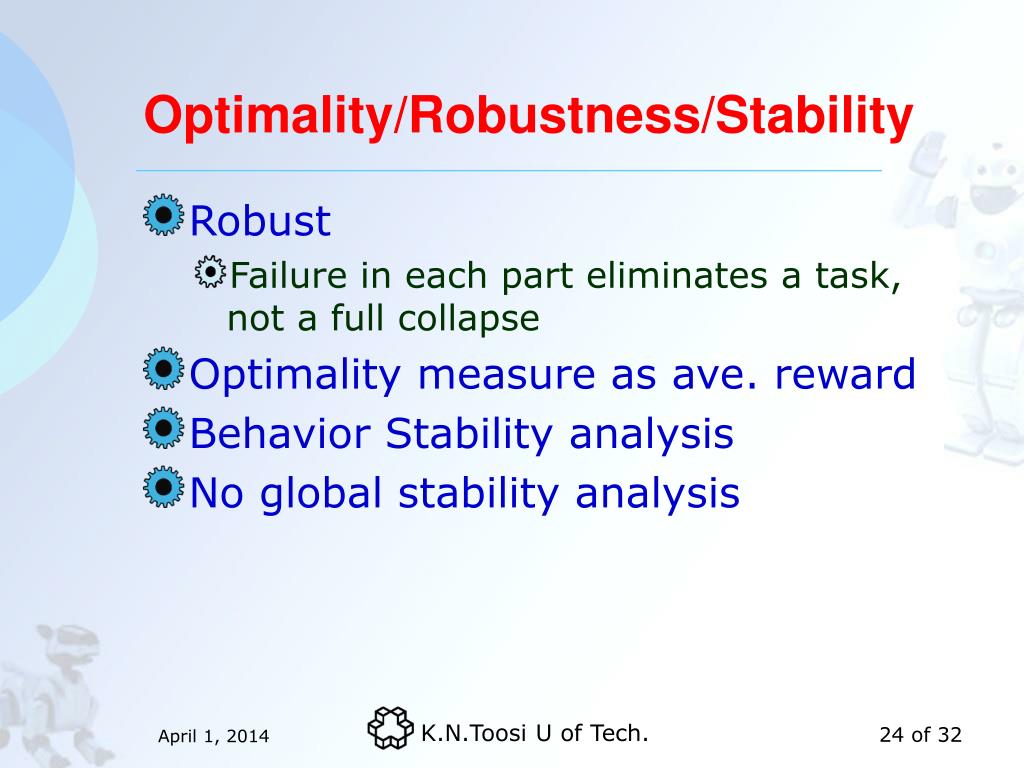 Optimality/Robustness/Stability

Robust

Failure in each part eliminates a task, not a full collapse

Optimality measure as ave. reward

Behavior Stability analysis

No global stability analysis

April 1, 2014

K.N.Toosi U of Tech.

24 of 32